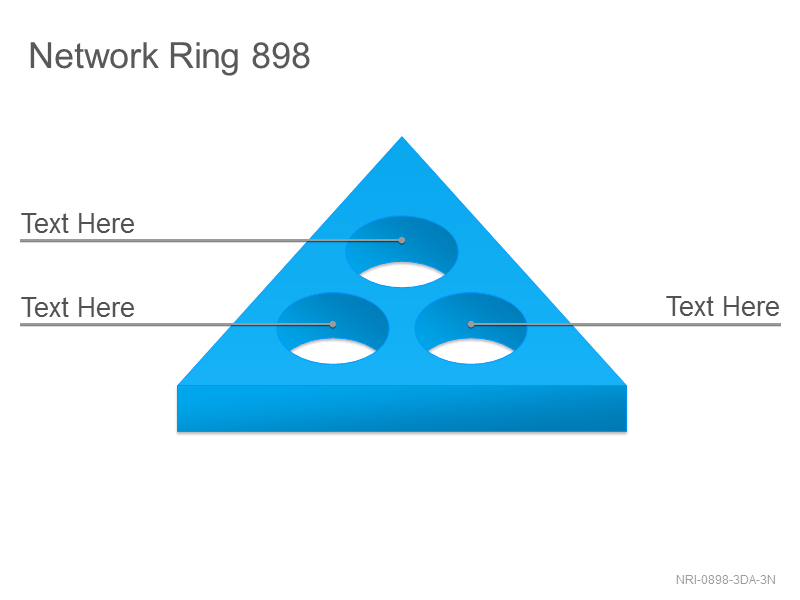 Network Ring 898

Text Here

Text Here

Text Here

NRI-0898-3DA-3N